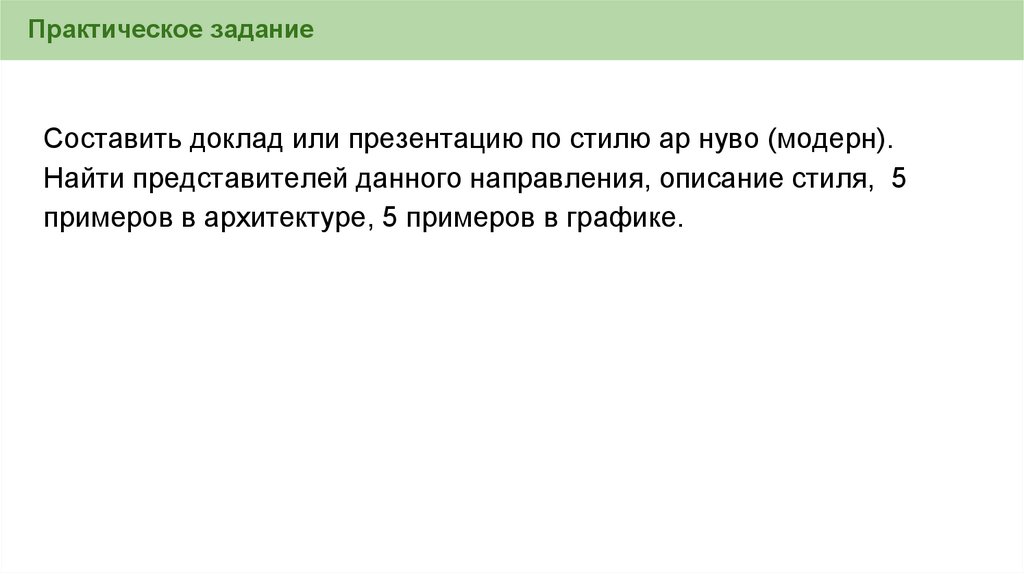 Практическое задание

Составить доклад или презентацию по стилю ар нуво (модерн). Найти представителей данного направления, описание стиля, 5 примеров в архитектуре, 5 примеров в графике.